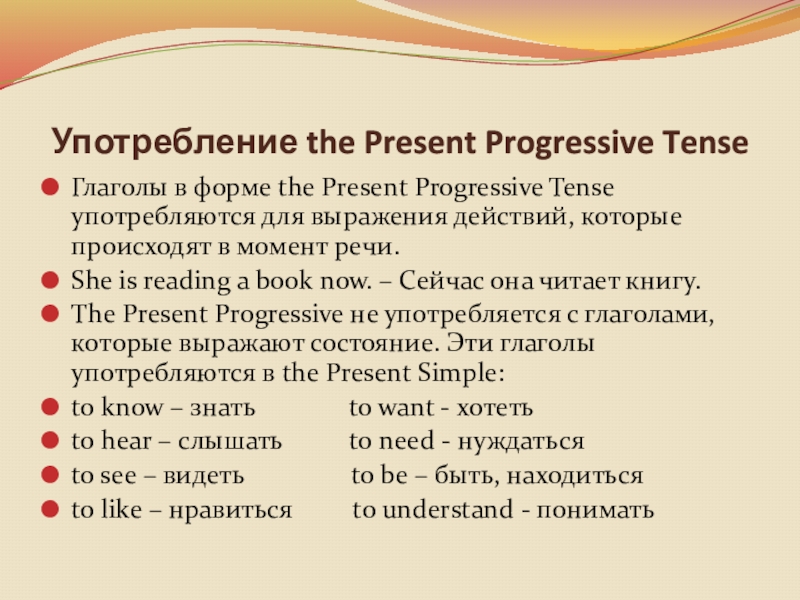 Употребление the Present Progressive Tense

Глаголы в форме the Present Progressive Tense употребляются для выражения действий, которые происходят в момент речи.

She is reading a book now. – Сейчас она читает книгу.

The Present Progressive не употребляется с глаголами, которые выражают состояние. Эти глаголы употребляются в the Present Simple:

to know – знать to want - хотеть

to hear – слышать to need - нуждаться

to see – видеть to be – быть, находиться

to like – нравиться to understand - понимать